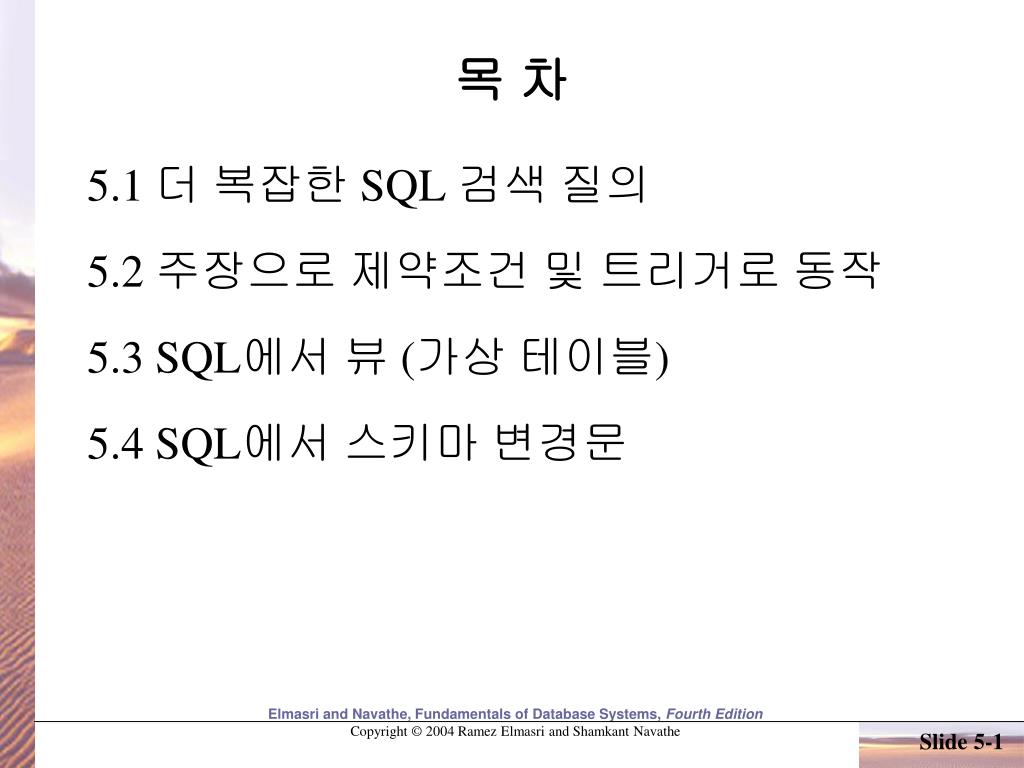 목 차

5.1 더 복잡한 SQL 검색 질의

5.2 주장으로 제약조건 및 트리거로 동작

5.3 SQL에서 뷰 (가상 테이블)

5.4 SQL에서 스키마 변경문

Elmasri and Navathe, Fundamentals of Database Systems, Fourth Edition
Copyright © 2004 Ramez Elmasri and Shamkant Navathe

Slide 5-1